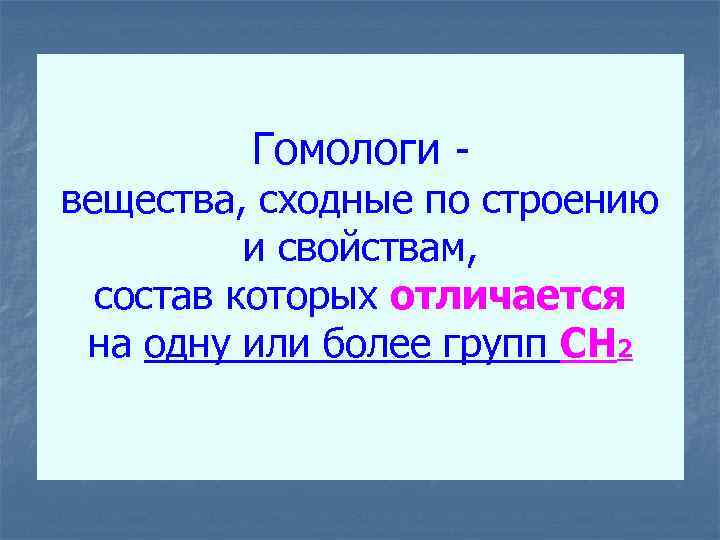 Гомологи -
вещества, сходные по строению и свойствам, состав которых отличается на одну или более групп $CH_2$